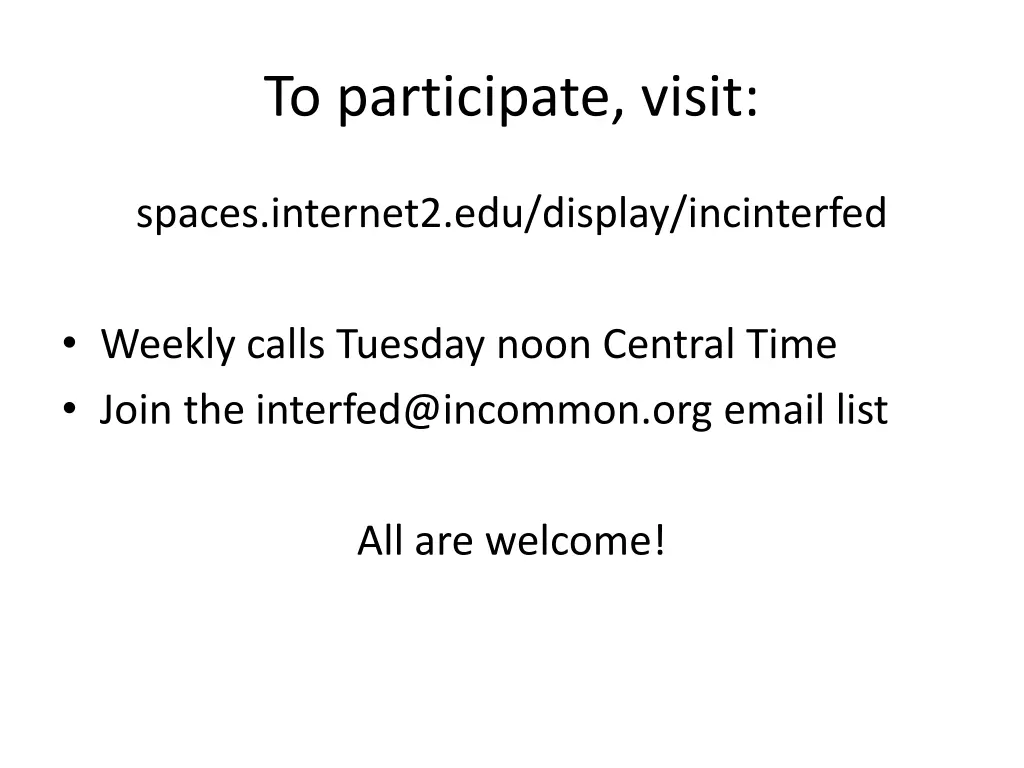 To participate, visit:

spaces.internet2.edu/display/incinterfed

• Weekly calls Tuesday noon Central Time
• Join the interfed@incommon.org email list

All are welcome!